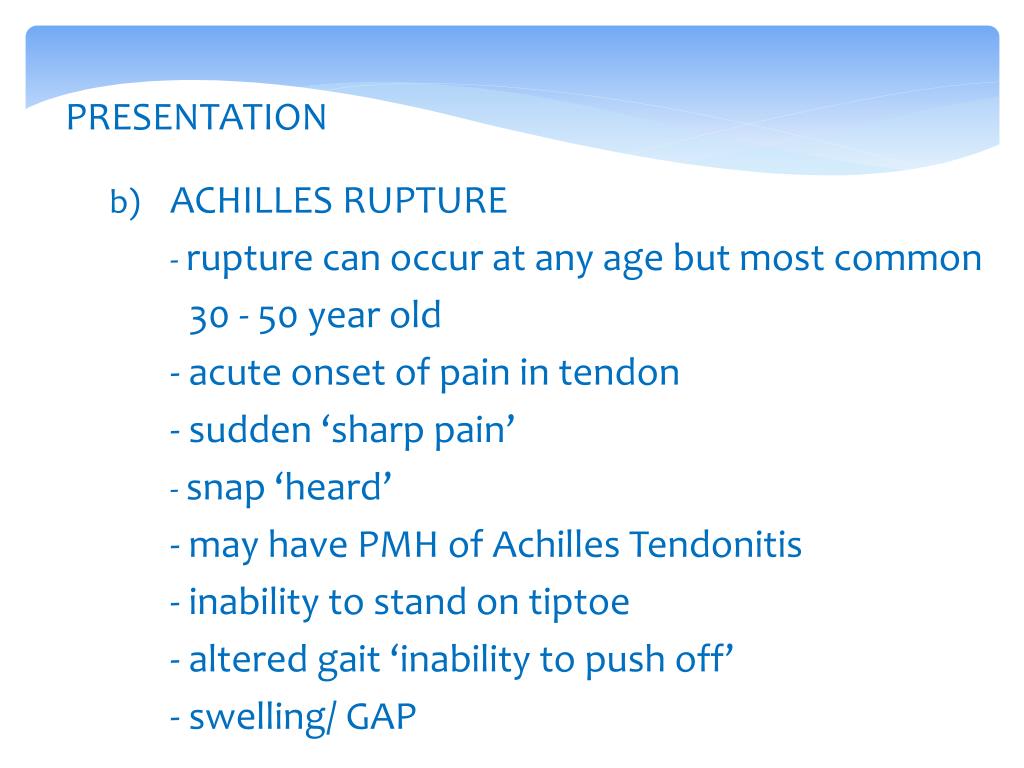 PRESENTATION

b) ACHILLES RUPTURE

- rupture can occur at any age but most common 30 - 50 year old

- acute onset of pain in tendon

- sudden ‘sharp pain’

- snap ‘heard’

- may have PMH of Achilles Tendonitis

- inability to stand on tiptoe

- altered gait ‘inability to push off’

- swelling/ GAP